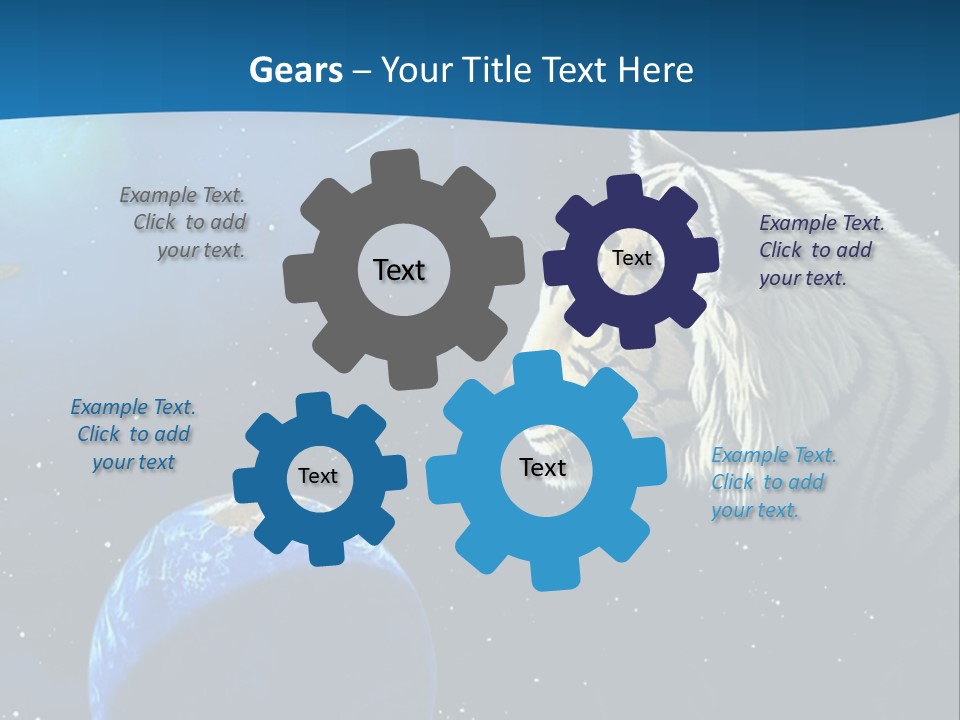 Gears – Your Title Text Here

Example Text. Click to add your text.

Text

Text

Example Text. Click to add your text.

Example Text. Click to add your text

Text

Text

Example Text. Click to add your text.